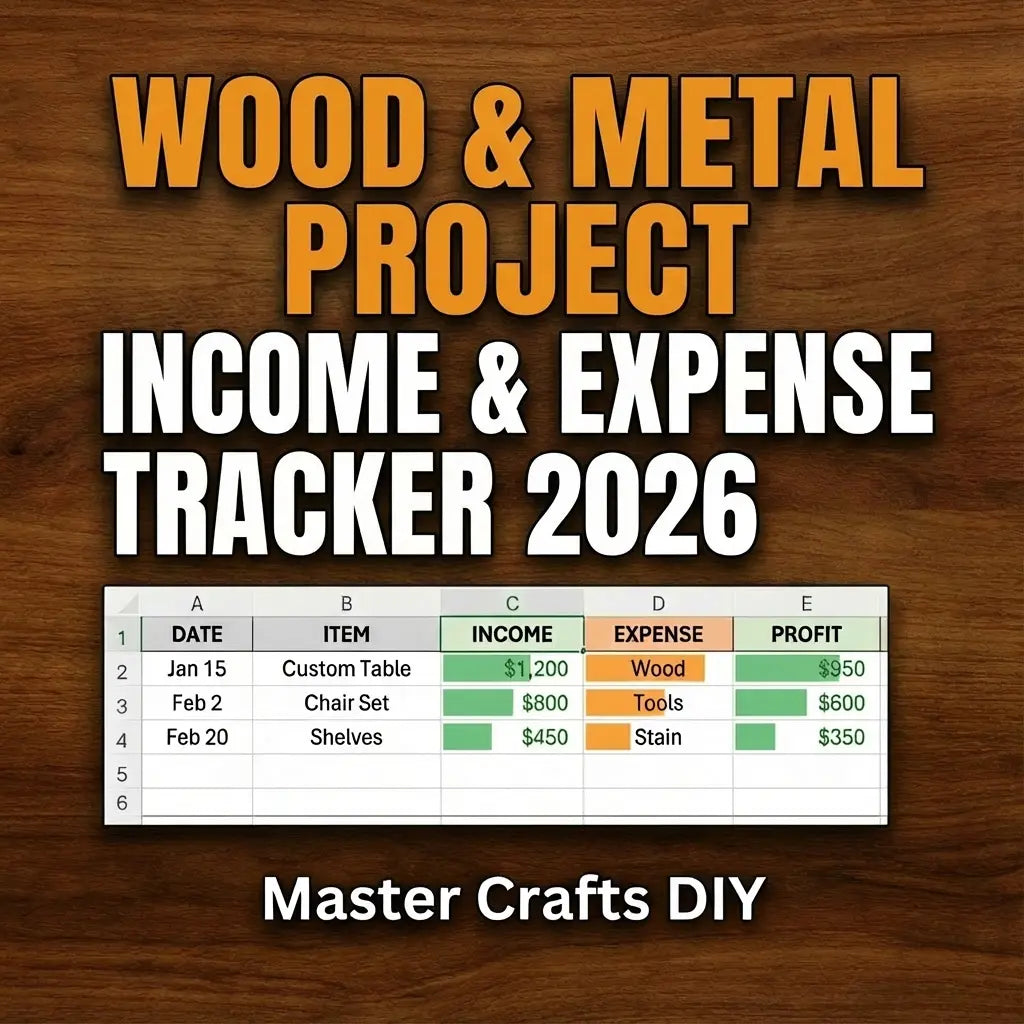 WOOD & METAL PROJECT
INCOME & EXPENSE TRACKER 2026

| | A | B | C | D | E |
|---|---|---|---|---|---|
| 1 | DATE | ITEM | INCOME | EXPENSE | PROFIT |
| 2 | Jan 15 | Custom Table | $1,200 | Wood | $950 |
| 3 | Feb 2 | Chair Set | $800 | Tools | $600 |
| 4 | Feb 20 | Shelves | $450 | Stain | $350 |
| 5 | | | | | |
| 6 | | | | | |

Master Crafts DIY